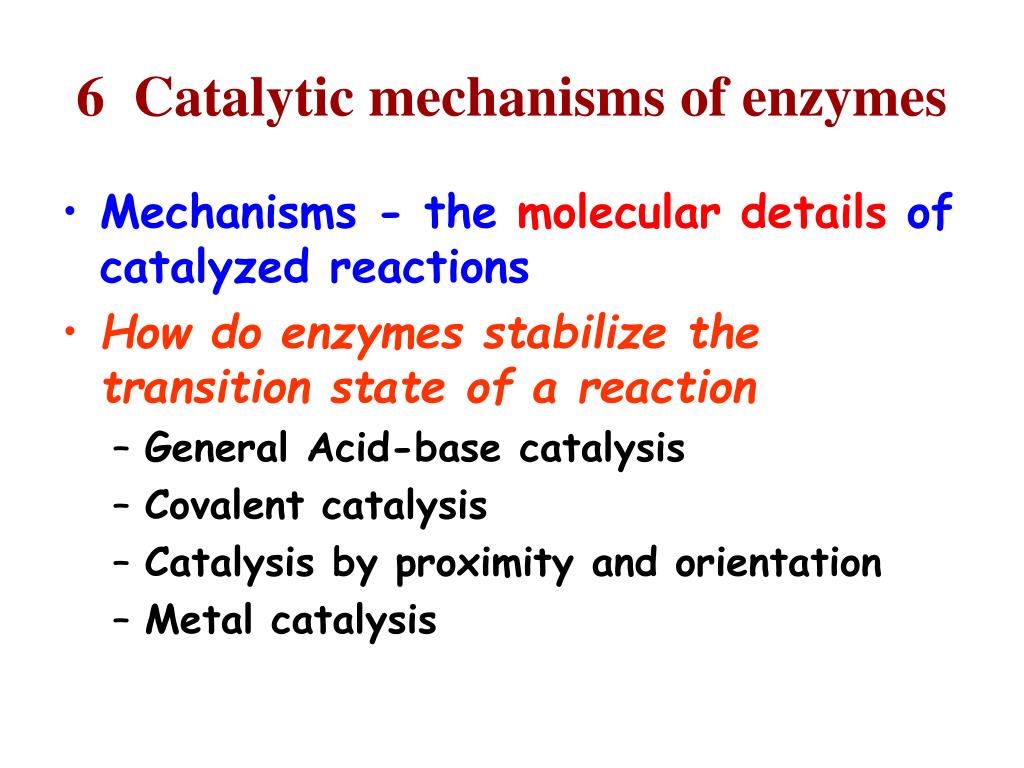 6 Catalytic mechanisms of enzymes

• Mechanisms - the molecular details of catalyzed reactions

• How do enzymes stabilize the transition state of a reaction

– General Acid-base catalysis

– Covalent catalysis

– Catalysis by proximity and orientation

– Metal catalysis